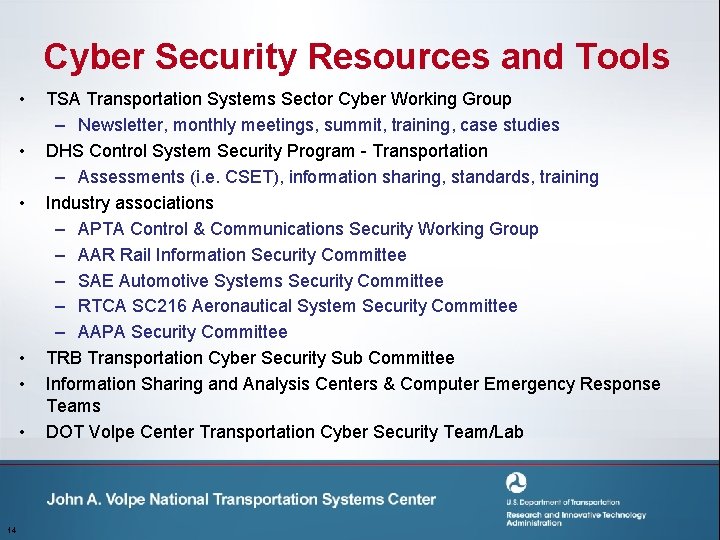 Cyber Security Resources and Tools

• TSA Transportation Systems Sector Cyber Working Group
– Newsletter, monthly meetings, summit, training, case studies
• DHS Control System Security Program - Transportation
– Assessments (i.e. CSET), information sharing, standards, training
• Industry associations
– APTA Control & Communications Security Working Group
– AAR Rail Information Security Committee
– SAE Automotive Systems Security Committee
– RTCA SC216 Aeronautical System Security Committee
– AAPA Security Committee
• TRB Transportation Cyber Security Sub Committee
• Information Sharing and Analysis Centers & Computer Emergency Response Teams
• DOT Volpe Center Transportation Cyber Security Team/Lab

John A. Volpe National Transportation Systems Center

U.S. Department of Transportation
Research and Innovative Technology Administration

14